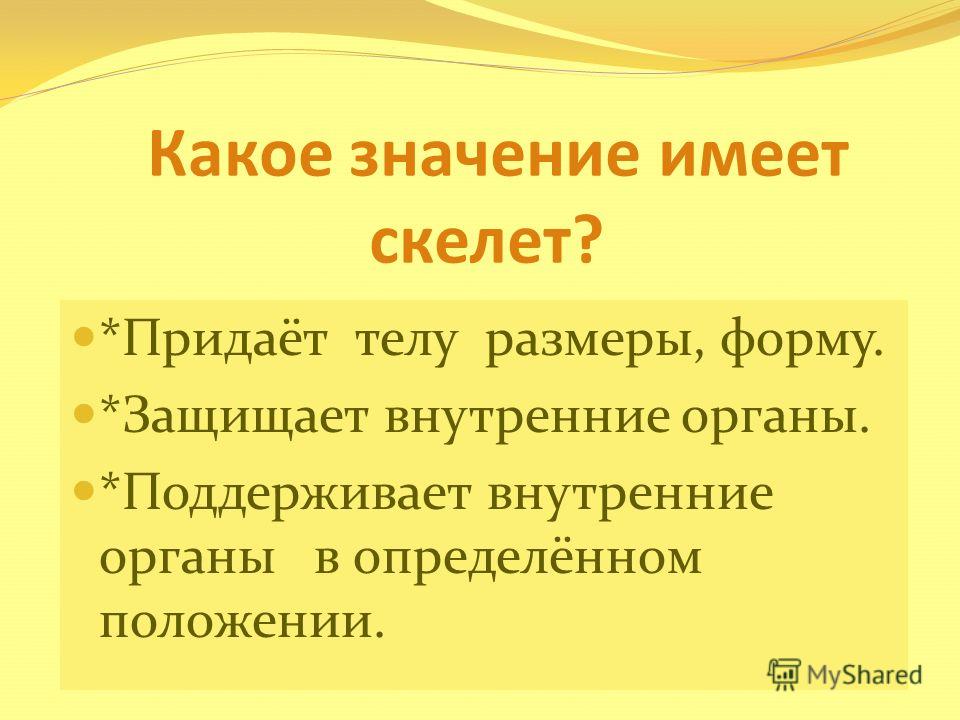 Какое значение имеет скелет?

*Придаёт телу размеры, форму.

*Защищает внутренние органы.

*Поддерживает внутренние органы в определённом положении.

MyShared